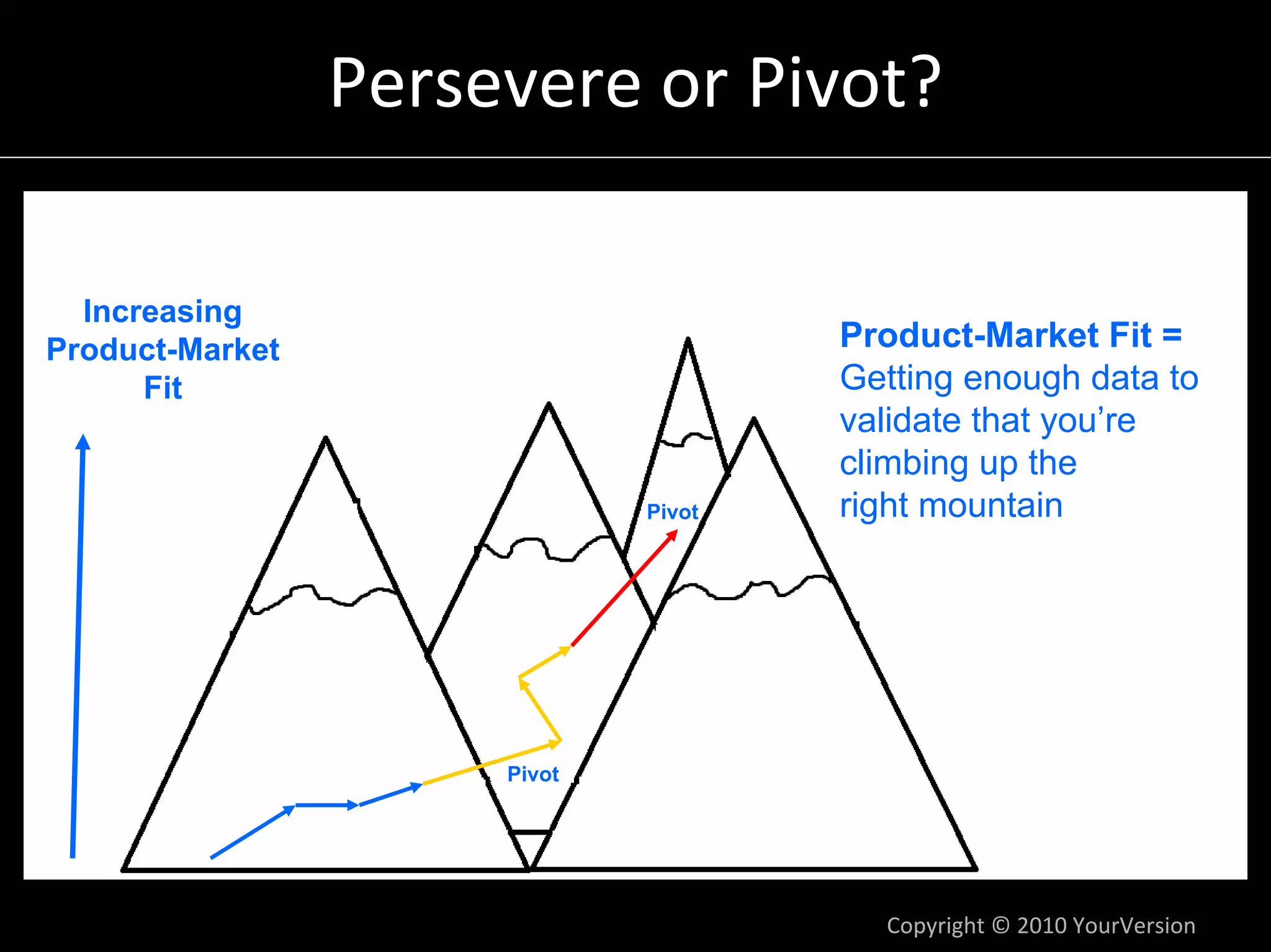 Persevere or Pivot?

Increasing Product-Market Fit

Product-Market Fit = Getting enough data to validate that you're climbing up the right mountain

Pivot

Pivot

Copyright © 2010 YourVersion